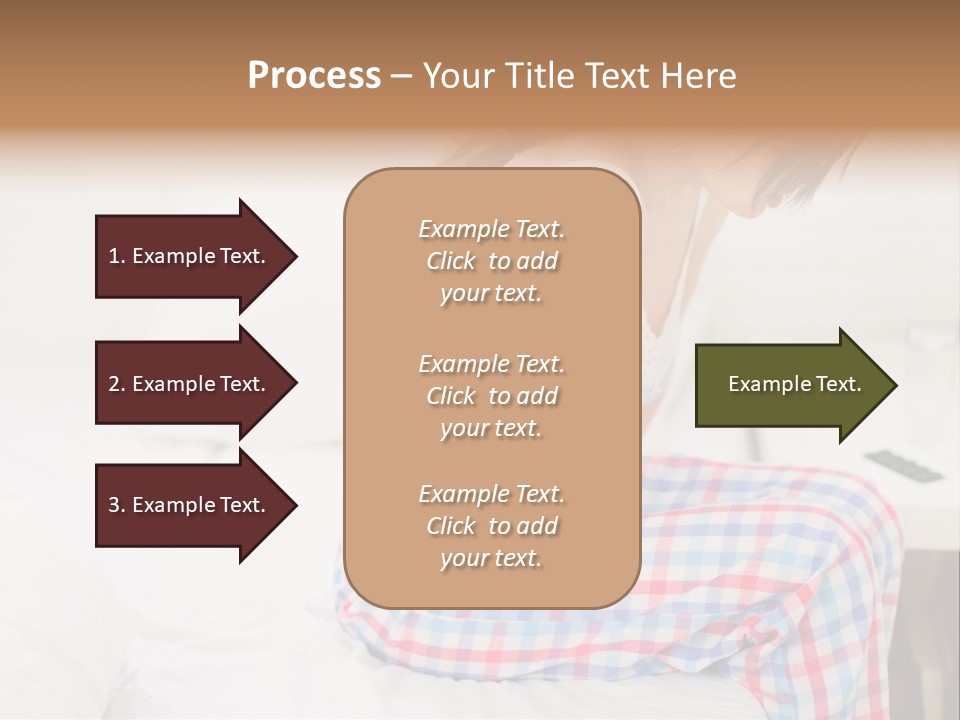 Process – Your Title Text Here

1. Example Text.

2. Example Text.

3. Example Text.

Example Text. Click to add your text.

Example Text. Click to add your text.

Example Text. Click to add your text.

Example Text.